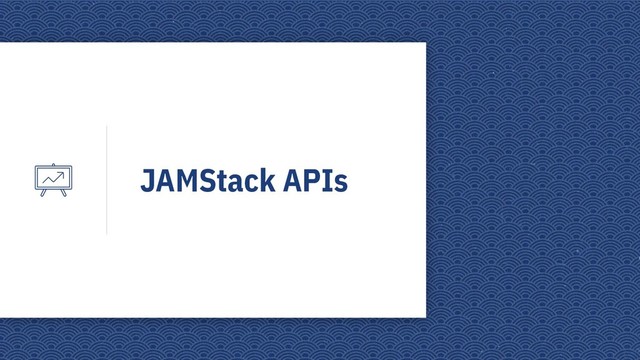 JAMStack APIs